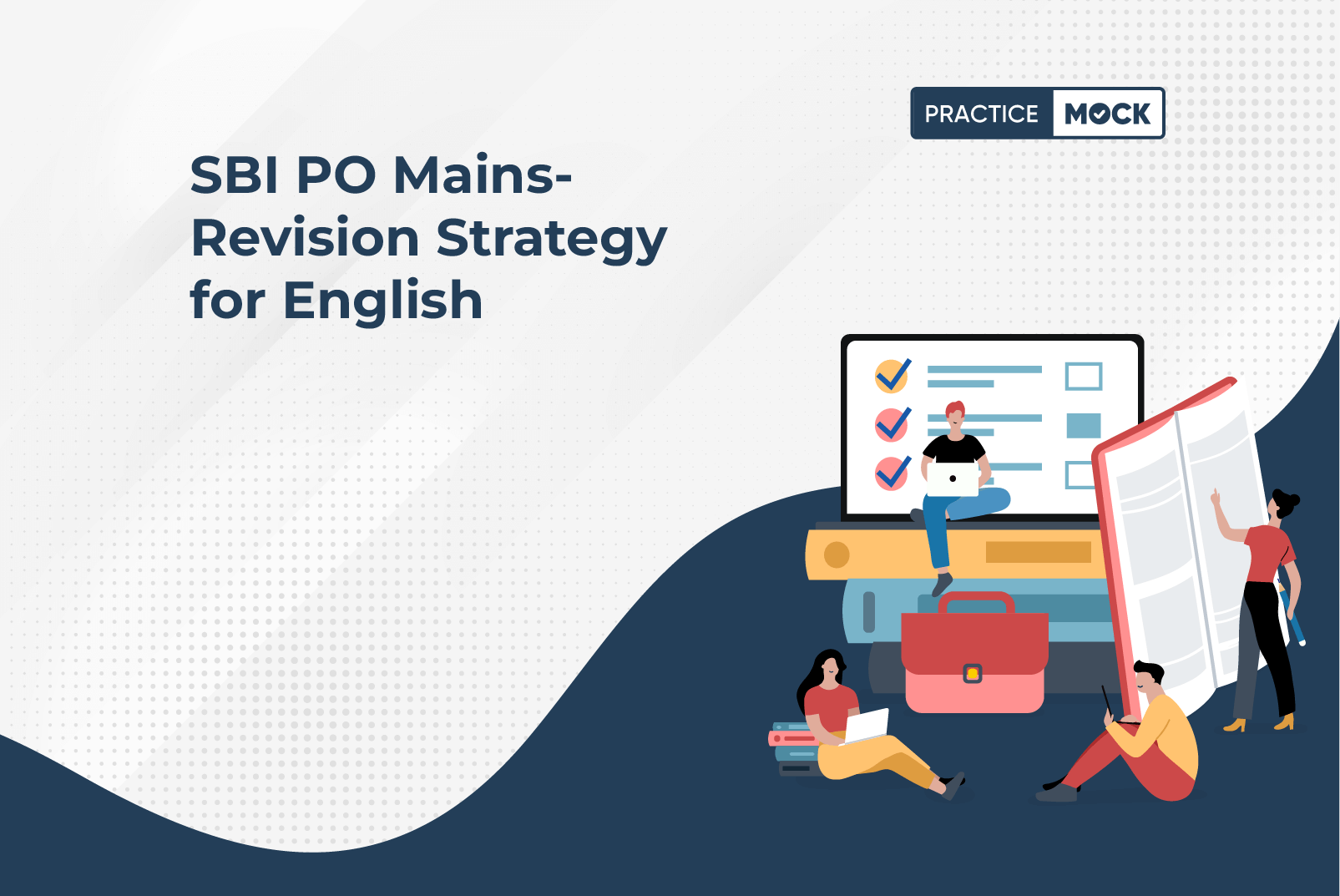 PRACTICE MOCK

SBI PO Mains-
Revision Strategy
for English